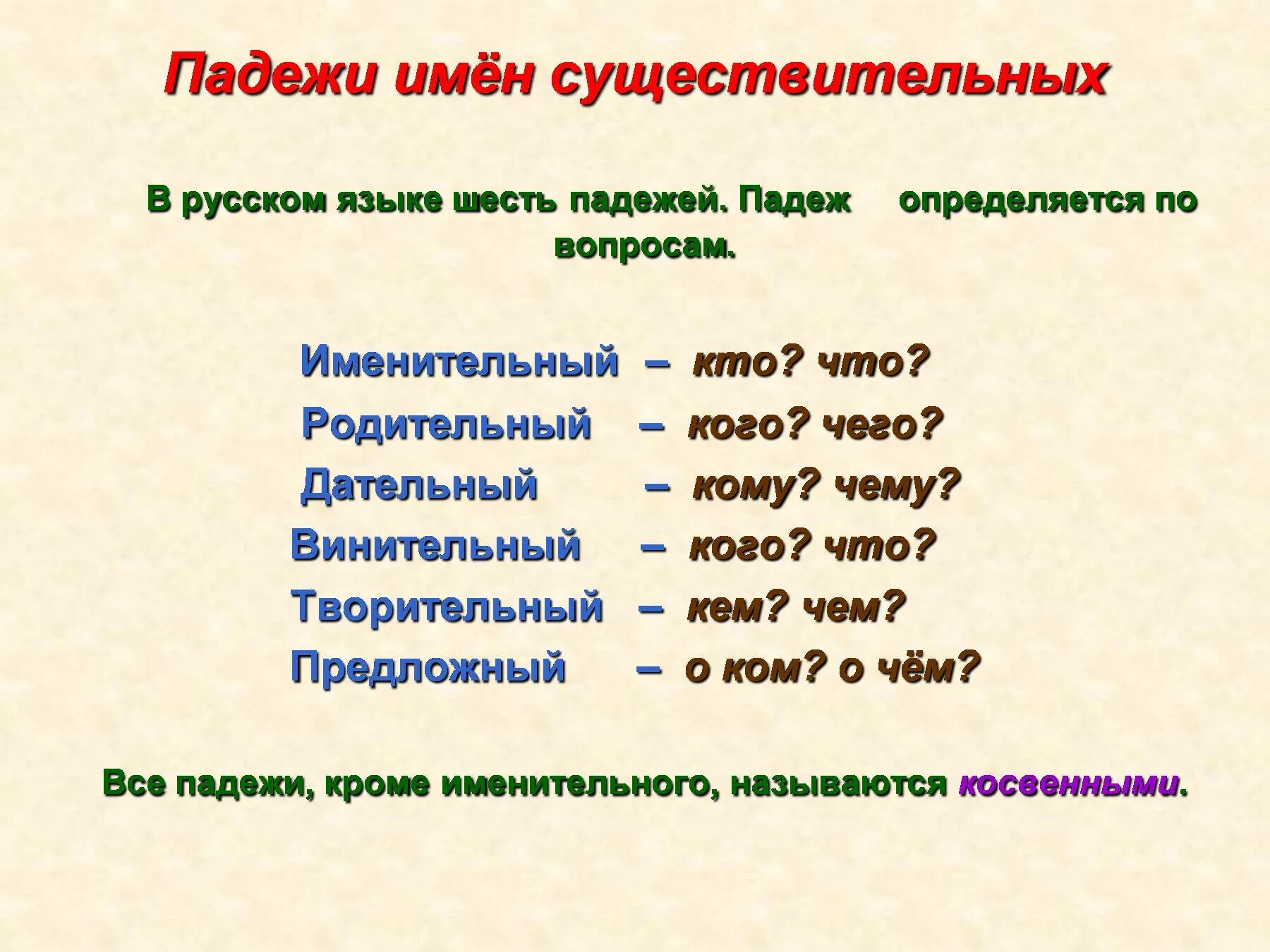 Падежи имён существительных

В русском языке шесть падежей. Падеж определяется по вопросам.

Именительный – кто? что?
Родительный – кого? чего?
Дательный – кому? чему?
Винительный – кого? что?
Творительный – кем? чем?
Предложный – о ком? о чём?

Все падежи, кроме именительного, называются косвенными.